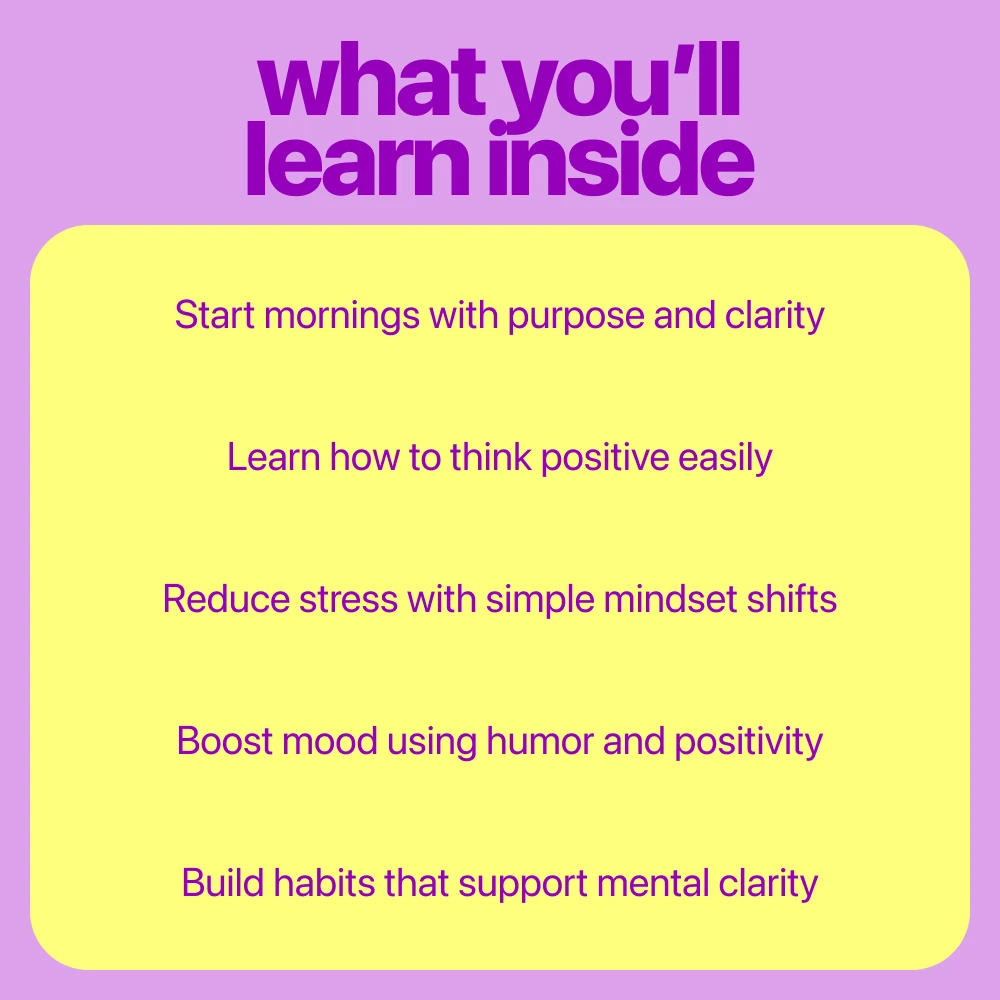 what you'll learn inside

Start mornings with purpose and clarity

Learn how to think positive easily

Reduce stress with simple mindset shifts

Boost mood using humor and positivity

Build habits that support mental clarity